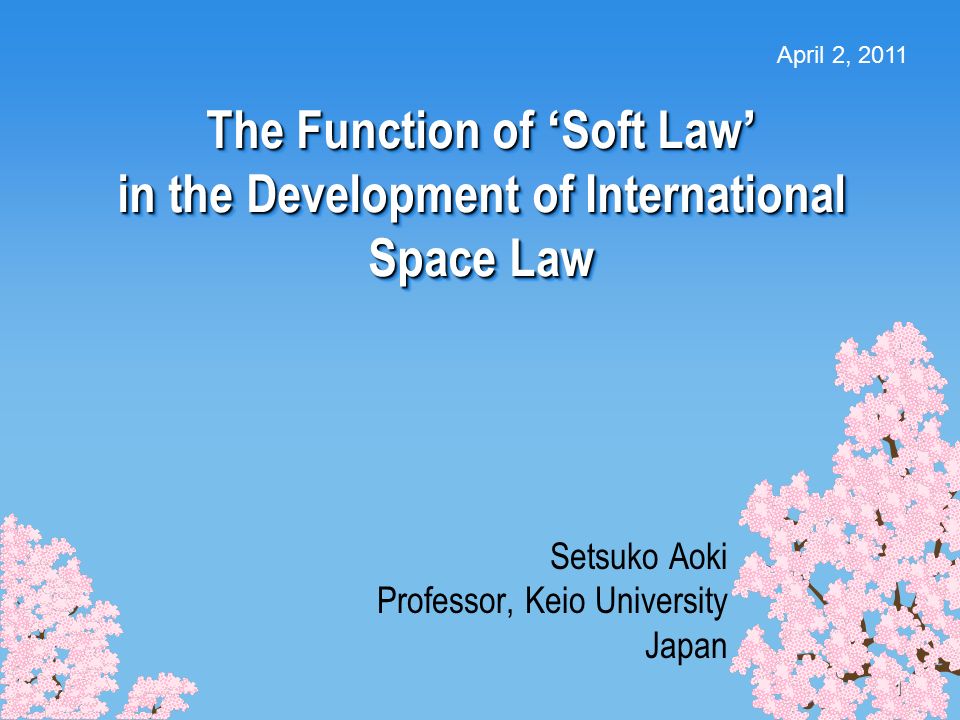 April 2, 2011

The Function of ‘Soft Law’ in the Development of International Space Law

Setsuko Aoki
Professor, Keio University
Japan

1